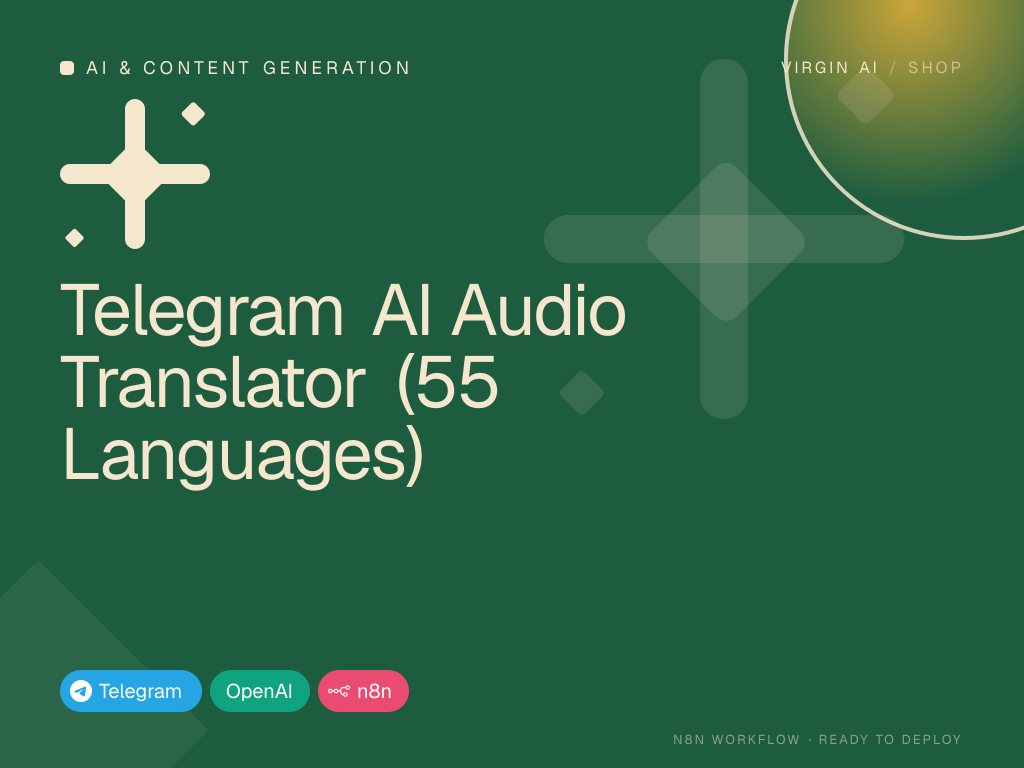 AI & CONTENT GENERATION

VIRGIN AI / SHOP

Telegram AI Audio Translator (55 Languages)

Telegram OpenAI n8n

N8N WORKFLOW · READY TO DEPLOY